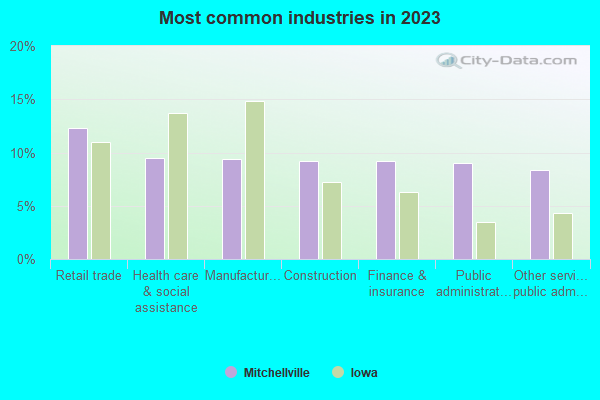 Most common industries in 2023

City-Data.com

20%
15%
10%
5%
0%

Retail trade
Health care & social assistance
Manufactur...
Construction
Finance & insurance
Public administrat...
Other servi... public adm...

Mitchellville
Iowa